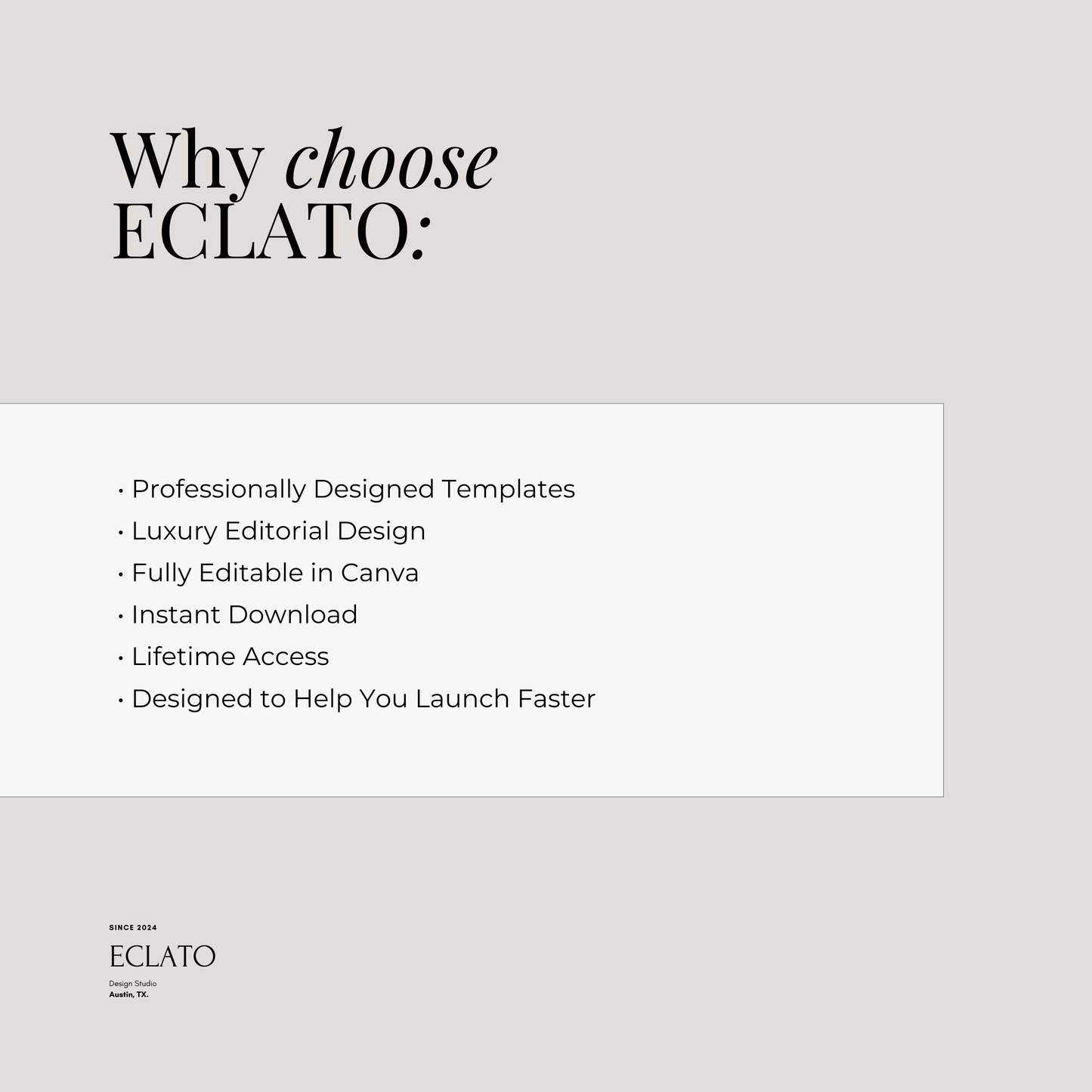 Why choose ECLATO:

• Professionally Designed Templates
• Luxury Editorial Design
• Fully Editable in Canva
• Instant Download
• Lifetime Access
• Designed to Help You Launch Faster

SINCE 2024
ECLATO
Design Studio
Austin, TX.